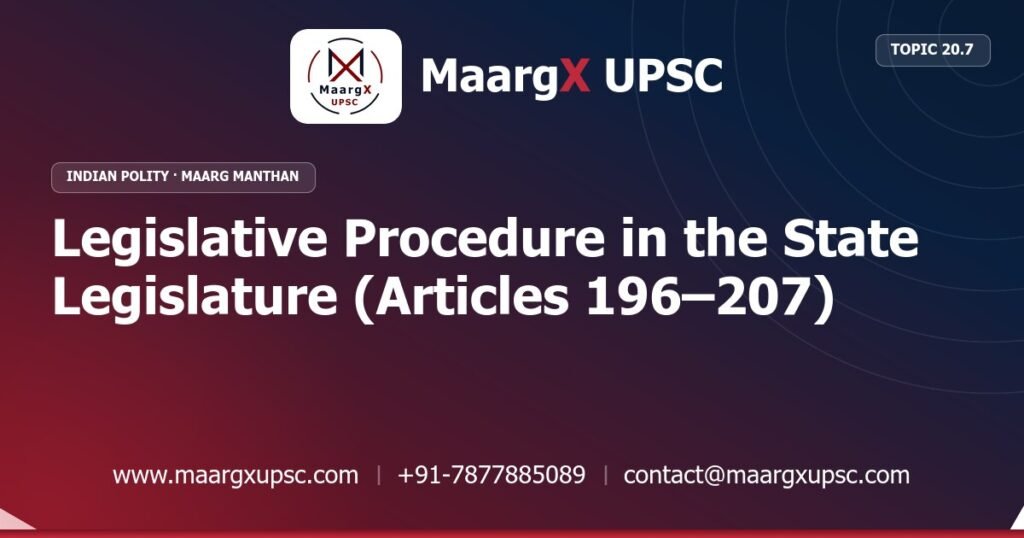 MaargX
UPSC

MaargX UPSC

TOPIC 20.7

INDIAN POLITY · MAARG MANTHAN

Legislative Procedure in the State Legislature (Articles 196–207)

www.maargxupsc.com | +91-7877885089 | contact@maargxupsc.com